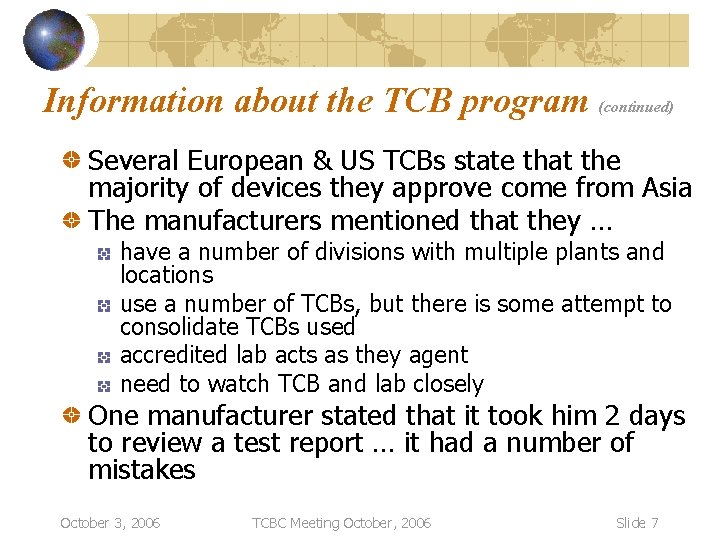 Information about the TCB program (continued)

Several European & US TCBs state that the majority of devices they approve come from Asia

The manufacturers mentioned that they …

have a number of divisions with multiple plants and locations

use a number of TCBs, but there is some attempt to consolidate TCBs used

accredited lab acts as they agent

need to watch TCB and lab closely

One manufacturer stated that it took him 2 days to review a test report … it had a number of mistakes

October 3, 2006 TCBC Meeting October, 2006 Slide 7